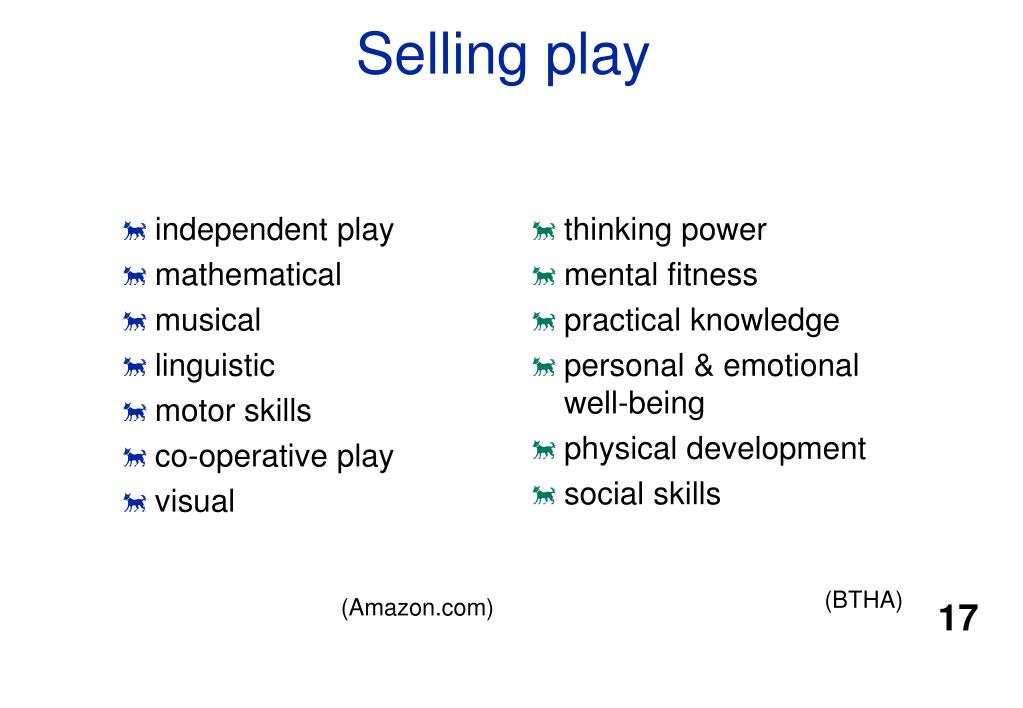 Selling play

independent play
mathematical
musical
linguistic
motor skills
co-operative play
visual

(Amazon.com)

thinking power
mental fitness
practical knowledge
personal & emotional well-being
physical development
social skills

(BTHA)

17